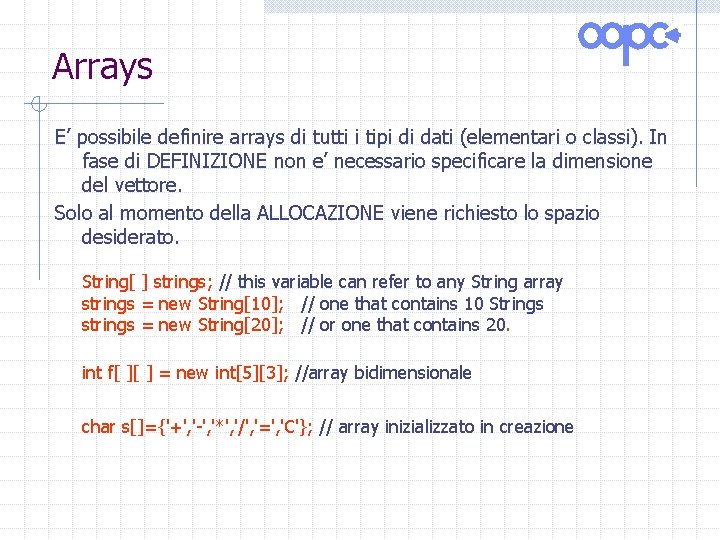 oopc

Arrays

E’ possibile definire arrays di tutti i tipi di dati (elementari o classi). In fase di DEFINIZIONE non e’ necessario specificare la dimensione del vettore.

Solo al momento della ALLOCAZIONE viene richiesto lo spazio desiderato.

String[ ] strings; // this variable can refer to any String array
strings = new String[10]; // one that contains 10 Strings
strings = new String[20]; // or one that contains 20.

int f[ ][ ] = new int[5][3]; //array bidimensionale

char s[]={'+','-','*','/','=','C'}; // array inizializzato in creazione